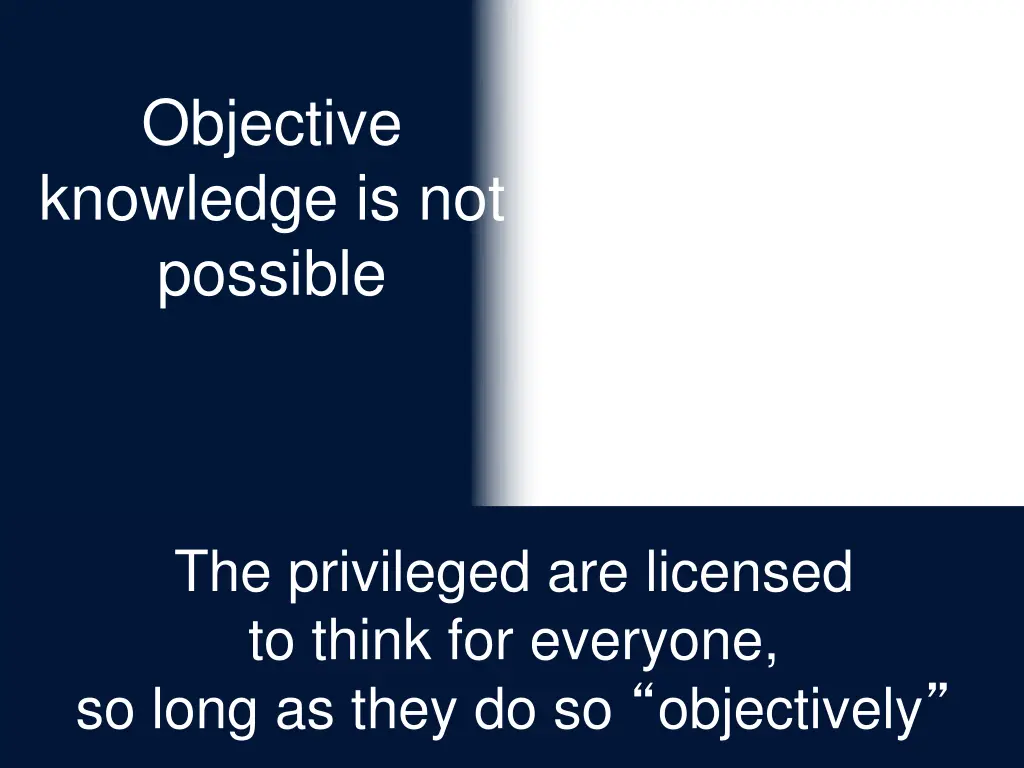 Objective knowledge is not possible

The privileged are licensed to think for everyone, so long as they do so “objectively”